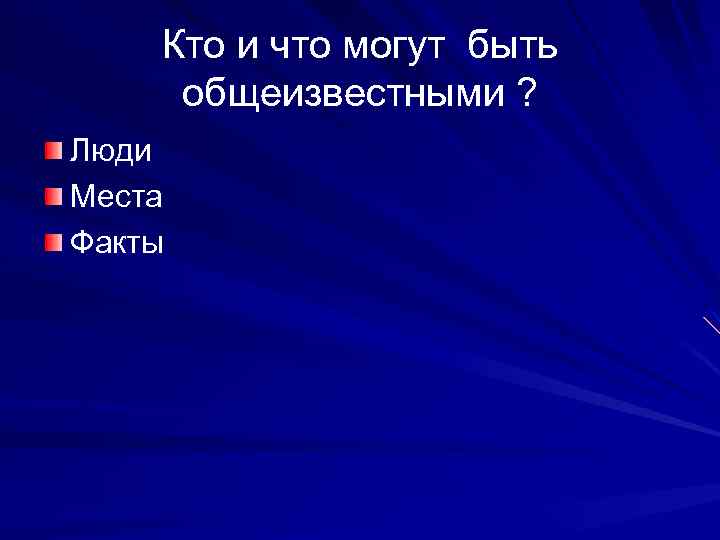 Кто и что могут быть общеизвестными ?

Люди
Места
Факты